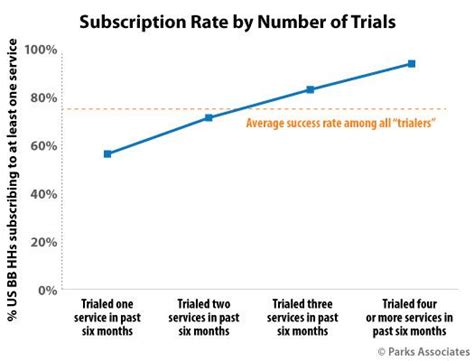 Subscription Rate by Number of Trials

% US BB HHs subscribing to at least one service

100%
80%
60%
40%
20%
0%

Average success rate among all "trialers"

Trialed one service in past six months

Trialed two services in past six months

Trialed three services in past six months

Trialed four or more services in past six months

© Parks Associates